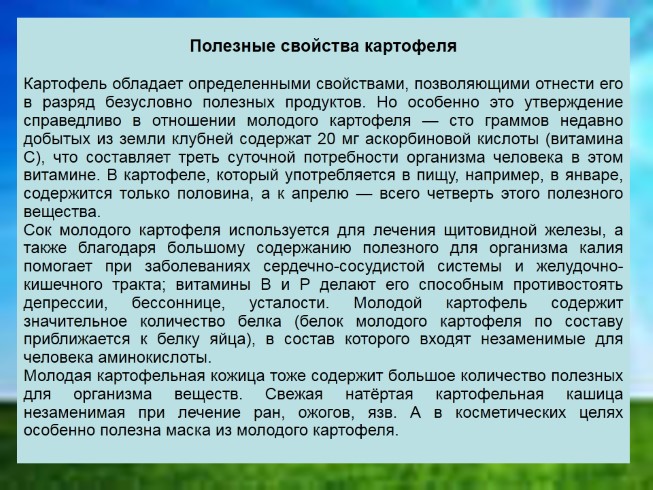 Полезные свойства картофеля

Картофель обладает определенными свойствами, позволяющими отнести его в разряд безусловно полезных продуктов. Но особенно это утверждение справедливо в отношении молодого картофеля — сто граммов недавно добытых из земли клубней содержат 20 мг аскорбиновой кислоты (витамина С), что составляет треть суточной потребности организма человека в этом витамине. В картофеле, который употребляется в пищу, например, в январе, содержится только половина, а к апрелю — всего четверть этого полезного вещества.
Сок молодого картофеля используется для лечения щитовидной железы, а также благодаря большому содержанию полезного для организма калия помогает при заболеваниях сердечно-сосудистой системы и желудочно-кишечного тракта; витамины В и Р делают его способным противостоять депрессии, бессоннице, усталости. Молодой картофель содержит значительное количество белка (белок молодого картофеля по составу приближается к белку яйца), в состав которого входят незаменимые для человека аминокислоты.
Молодая картофельная кожица тоже содержит большое количество полезных для организма веществ. Свежая натёртая картофельная кашица незаменимая при лечение ран, ожогов, язв. А в косметических целях особенно полезна маска из молодого картофеля.